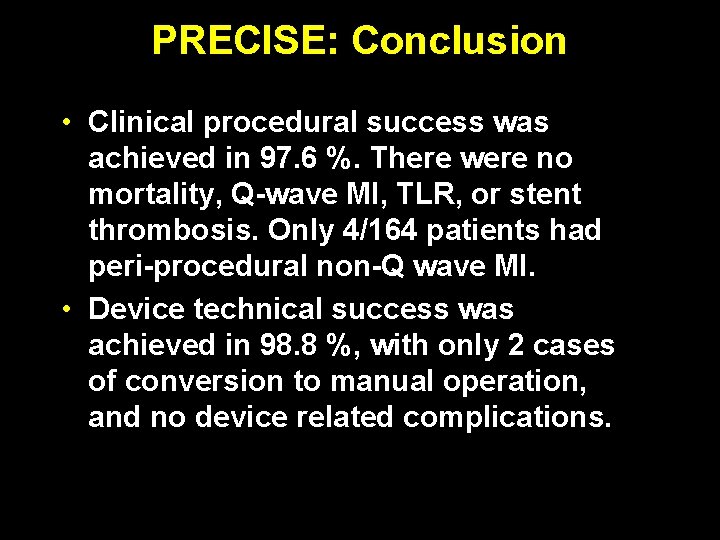 PRECISE: Conclusion

• Clinical procedural success was achieved in 97.6 %. There were no mortality, Q-wave MI, TLR, or stent thrombosis. Only 4/164 patients had peri-procedural non-Q wave MI.

• Device technical success was achieved in 98.8 %, with only 2 cases of conversion to manual operation, and no device related complications.